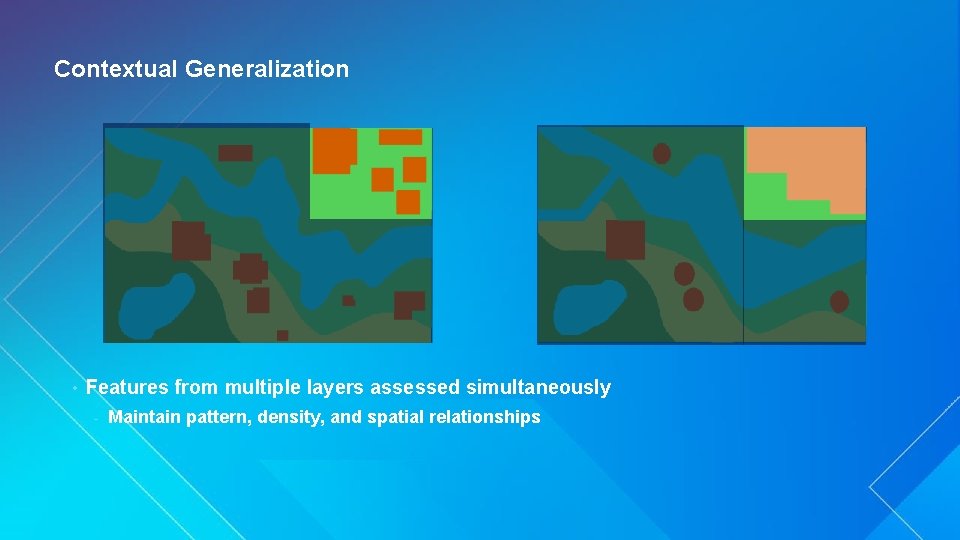 Contextual Generalization

• Features from multiple layers assessed simultaneously
  - Maintain pattern, density, and spatial relationships